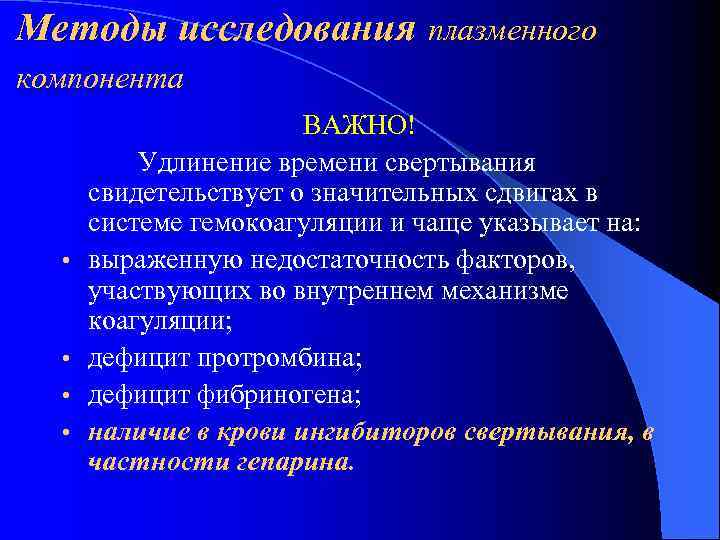 Методы исследования плазменного компонента

ВАЖНО!

Удлинение времени свертывания свидетельствует о значительных сдвигах в системе гемокоагуляции и чаще указывает на:

• выраженную недостаточность факторов, участвующих во внутреннем механизме коагуляции;
• дефицит протромбина;
• дефицит фибриногена;
• наличие в крови ингибиторов свертывания, в частности гепарина.